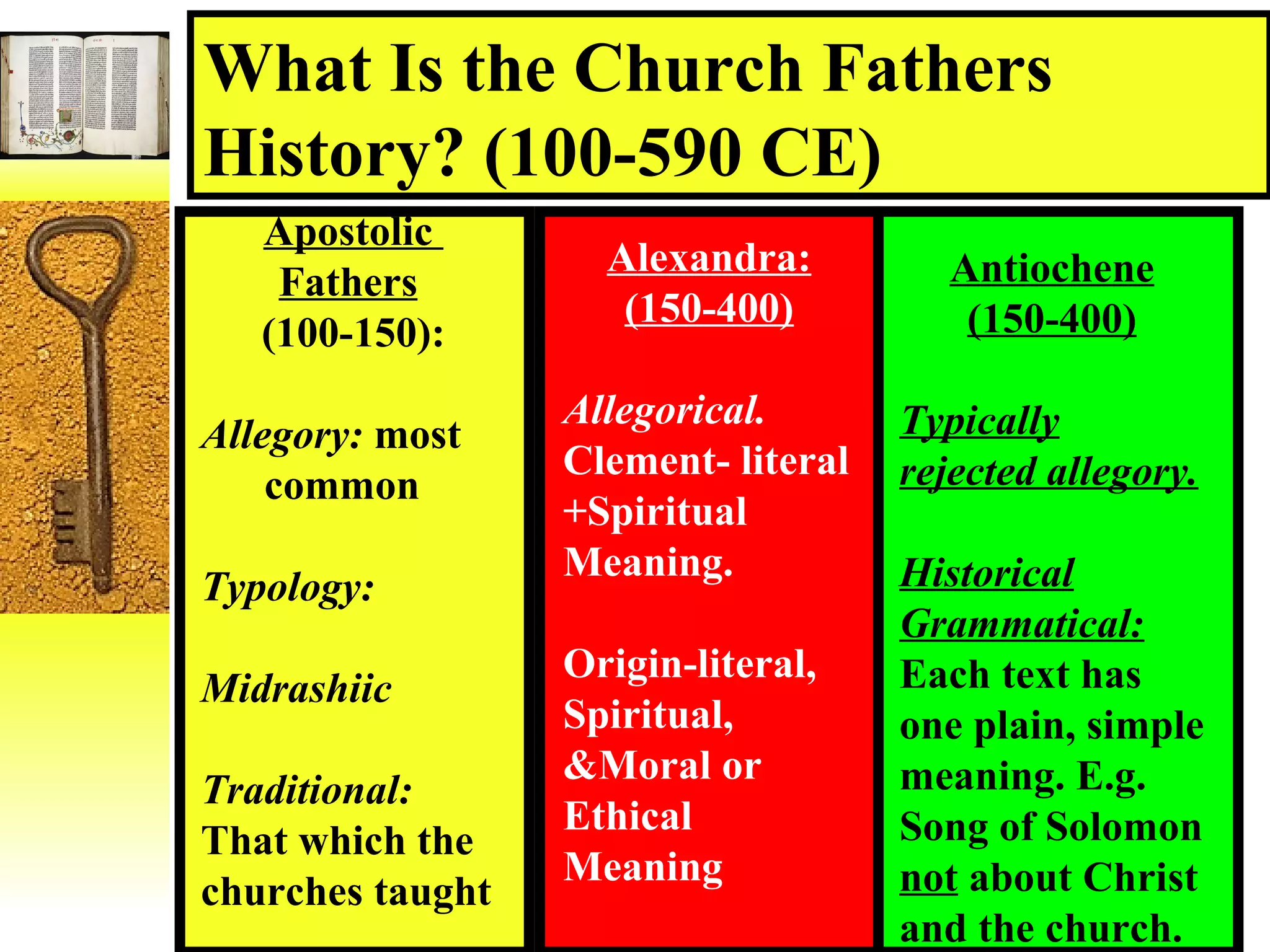 What Is the Church Fathers History? (100-590 CE)

Apostolic Fathers (100-150):

Allegory: most common

Typology:

Midrashiic

Traditional: That which the churches taught

Alexandra: (150-400)

Allegorical. Clement- literal +Spiritual Meaning.

Origin-literal, Spiritual, &Moral or Ethical Meaning

Antiochene (150-400)

Typically rejected allegory.

Historical Grammatical: Each text has one plain, simple meaning. E.g. Song of Solomon not about Christ and the church.